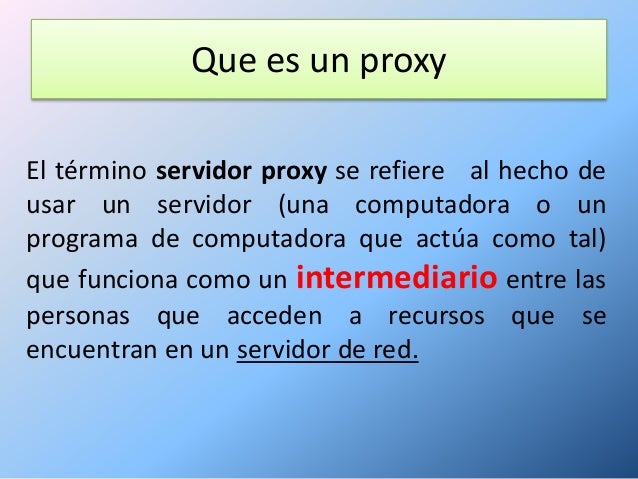 Que es un proxy

El término servidor proxy se refiere al hecho de usar un servidor (una computadora o un programa de computadora que actúa como tal) que funciona como un intermediario entre las personas que acceden a recursos que se encuentran en un servidor de red.